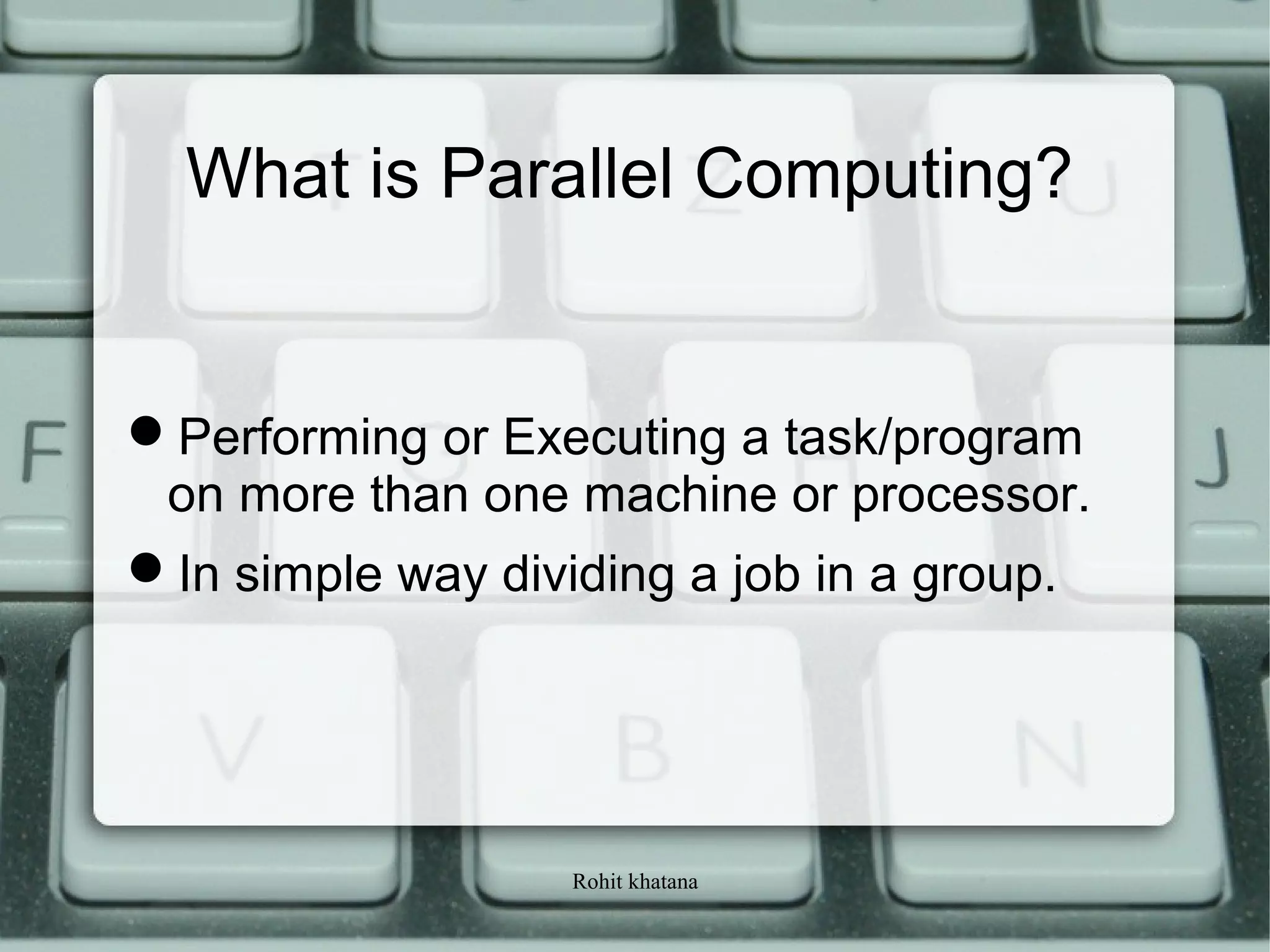 What is Parallel Computing?

● Performing or Executing a task/program on more than one machine or processor.

● In simple way dividing a job in a group.

Rohit khatana